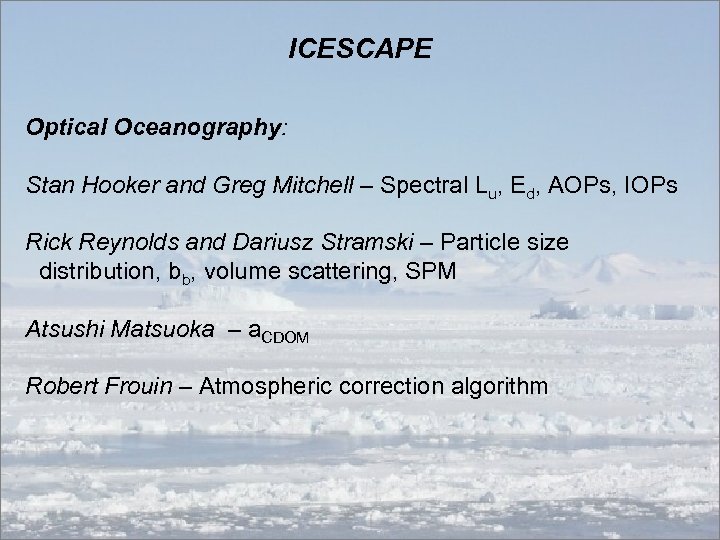 ICESCAPE

Optical Oceanography:

Stan Hooker and Greg Mitchell – Spectral $L_u$, $E_d$, AOPs, IOPs

Rick Reynolds and Dariusz Stramski – Particle size distribution, $b_b$, volume scattering, SPM

Atsushi Matsuoka – $a_{CDOM}$

Robert Frouin – Atmospheric correction algorithm